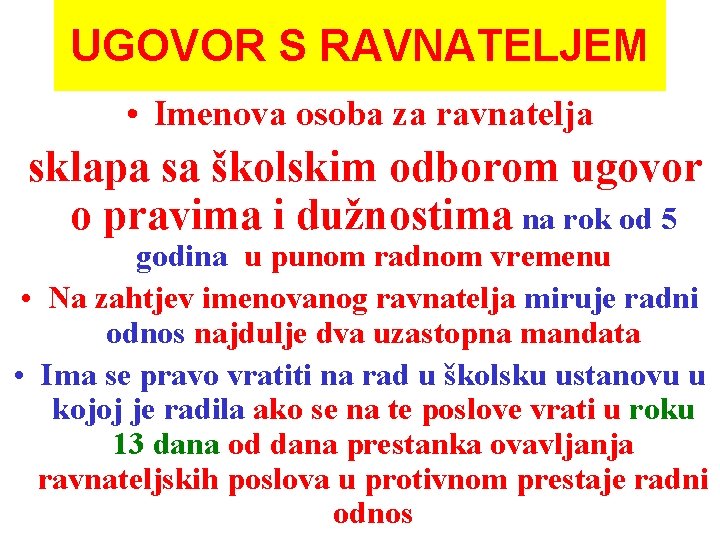 UGOVOR S RAVNATELJEM

• Imenova osoba za ravnatelja sklapa sa školskim odborom ugovor o pravima i dužnostima na rok od 5 godina u punom radnom vremenu

• Na zahtjev imenovanog ravnatelja miruje radni odnos najdulje dva uzastopna mandata

• Ima se pravo vratiti na rad u školsku ustanovu u kojoj je radila ako se na te poslove vrati u roku 13 dana od dana prestanka ovavljanja ravnateljskih poslova u protivnom prestaje radni odnos